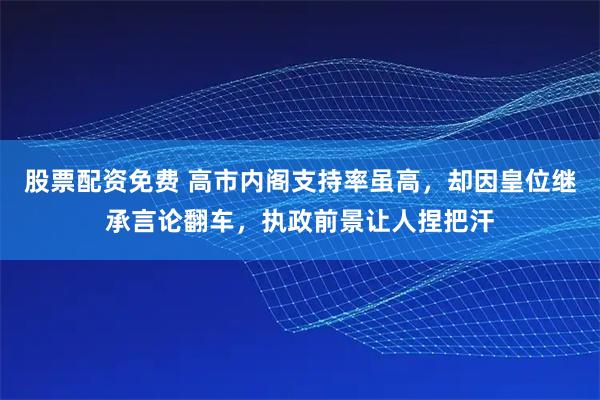 股票配资免费 高市内阁支持率虽高，却因皇位继承言论翻车，执政前景让人捏把汗